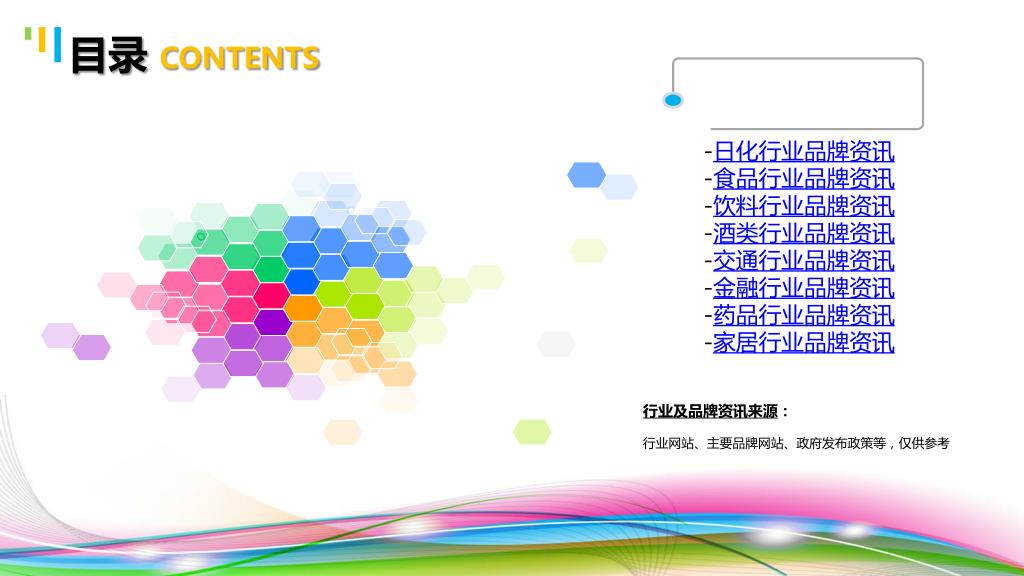 目录 CONTENTS

-日化行业品牌资讯
-食品行业品牌资讯
-饮料行业品牌资讯
-酒类行业品牌资讯
-交通行业品牌资讯
-金融行业品牌资讯
-药品行业品牌资讯
-家居行业品牌资讯

行业及品牌资讯来源：

行业网站、主要品牌网站、政府发布政策等，仅供参考